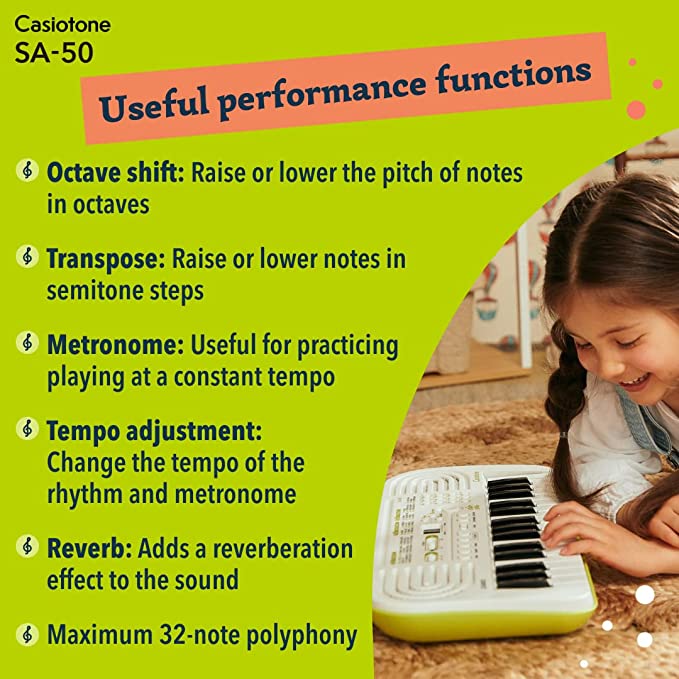 Casiotone
SA-50

Useful performance functions

Octave shift: Raise or lower the pitch of notes in octaves

Transpose: Raise or lower notes in semitone steps

Metronome: Useful for practicing playing at a constant tempo

Tempo adjustment: Change the tempo of the rhythm and metronome

Reverb: Adds a reverberation effect to the sound

Maximum 32-note polyphony